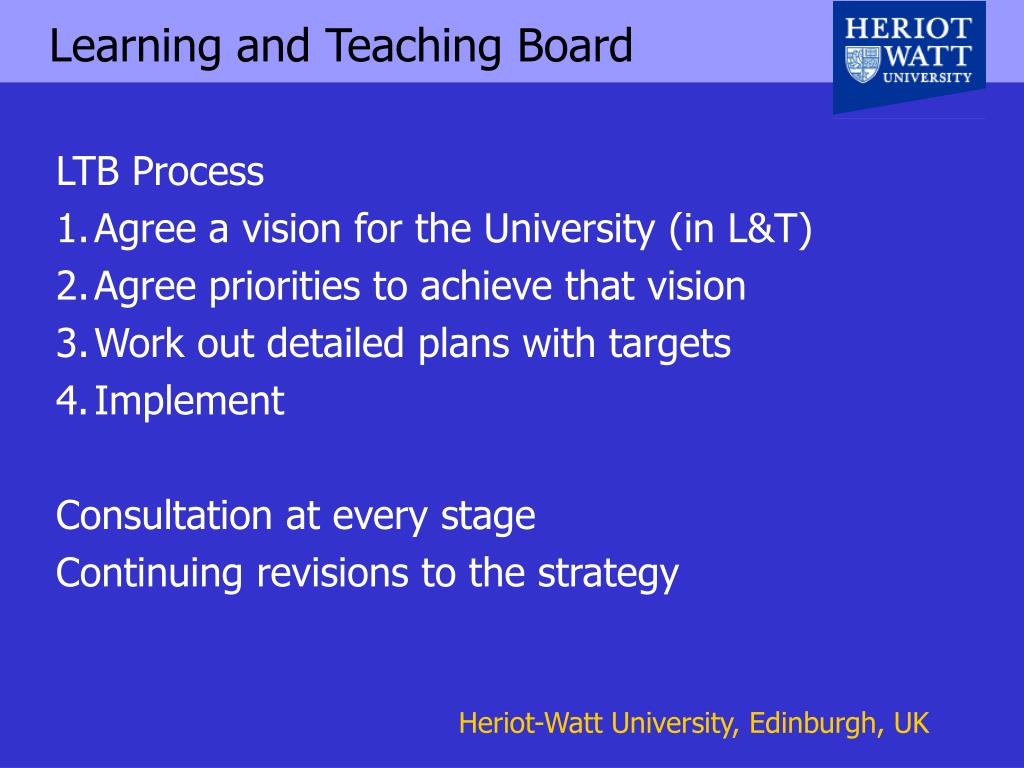 Learning and Teaching Board

HERIOT WATT UNIVERSITY

LTB Process
1. Agree a vision for the University (in L&T)
2. Agree priorities to achieve that vision
3. Work out detailed plans with targets
4. Implement

Consultation at every stage
Continuing revisions to the strategy

Heriot-Watt University, Edinburgh, UK